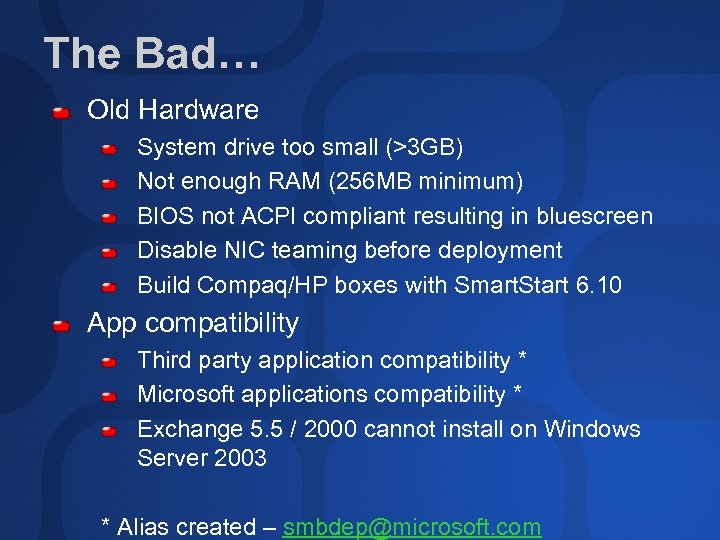 The Bad…

Old Hardware

System drive too small (>3GB)

Not enough RAM (256MB minimum)

BIOS not ACPI compliant resulting in bluescreen

Disable NIC teaming before deployment

Build Compaq/HP boxes with SmartStart 6.10

App compatibility

Third party application compatibility *

Microsoft applications compatibility *

Exchange 5.5 / 2000 cannot install on Windows Server 2003

* Alias created – smbdep@microsoft.com